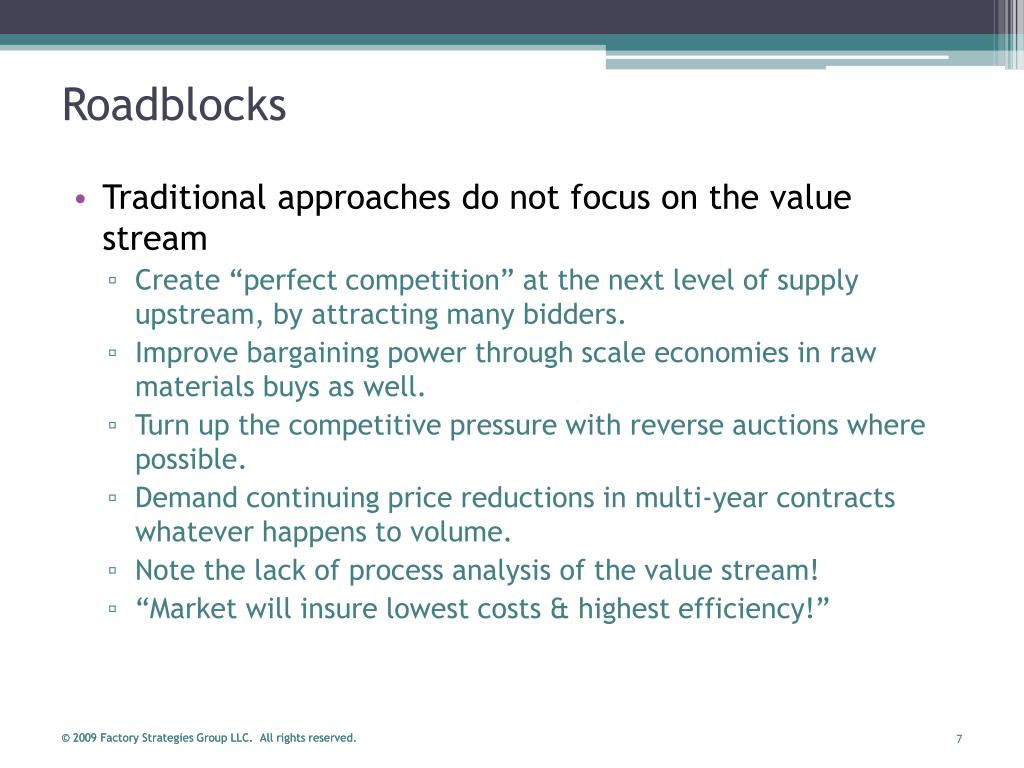 Roadblocks

• Traditional approaches do not focus on the value stream
▫ Create “perfect competition” at the next level of supply upstream, by attracting many bidders.
▫ Improve bargaining power through scale economies in raw materials buys as well.
▫ Turn up the competitive pressure with reverse auctions where possible.
▫ Demand continuing price reductions in multi-year contracts whatever happens to volume.
▫ Note the lack of process analysis of the value stream!
▫ “Market will insure lowest costs & highest efficiency!”

© 2009 Factory Strategies Group LLC. All rights reserved.

7